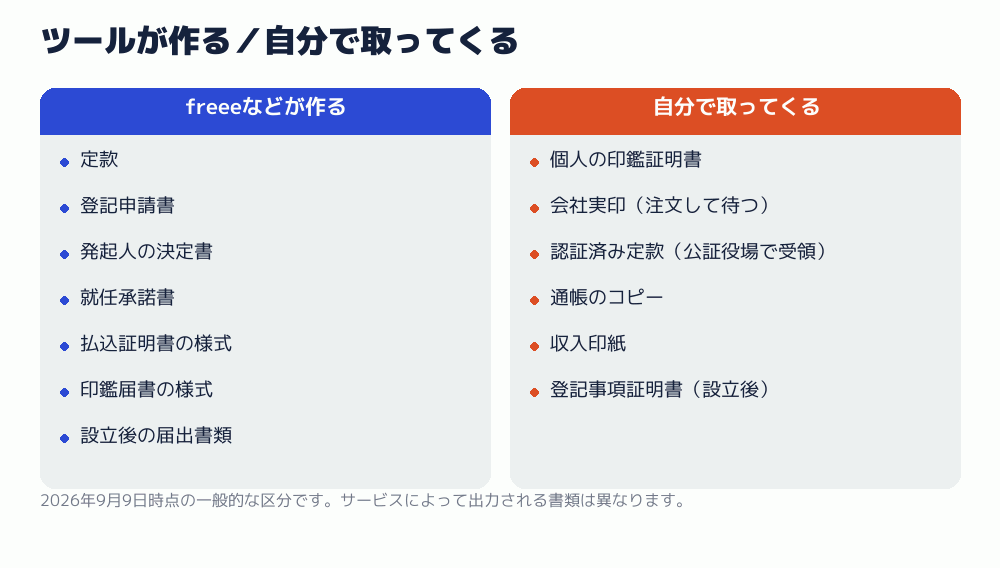 ツールが作る／自分で取ってくる

freeeなどが作る

- 定款
- 登記申請書
- 発起人の決定書
- 就任承諾書
- 払込証明書の様式
- 印鑑届書の様式
- 設立後の届出書類

自分で取ってくる

- 個人の印鑑証明書
- 会社実印（注文して待つ）
- 認証済み定款（公証役場で受領）
- 通帳のコピー
- 収入印紙
- 登記事項証明書（設立後）

2026年9月9日時点の一般的な区分です。サービスによって出力される書類は異なります。